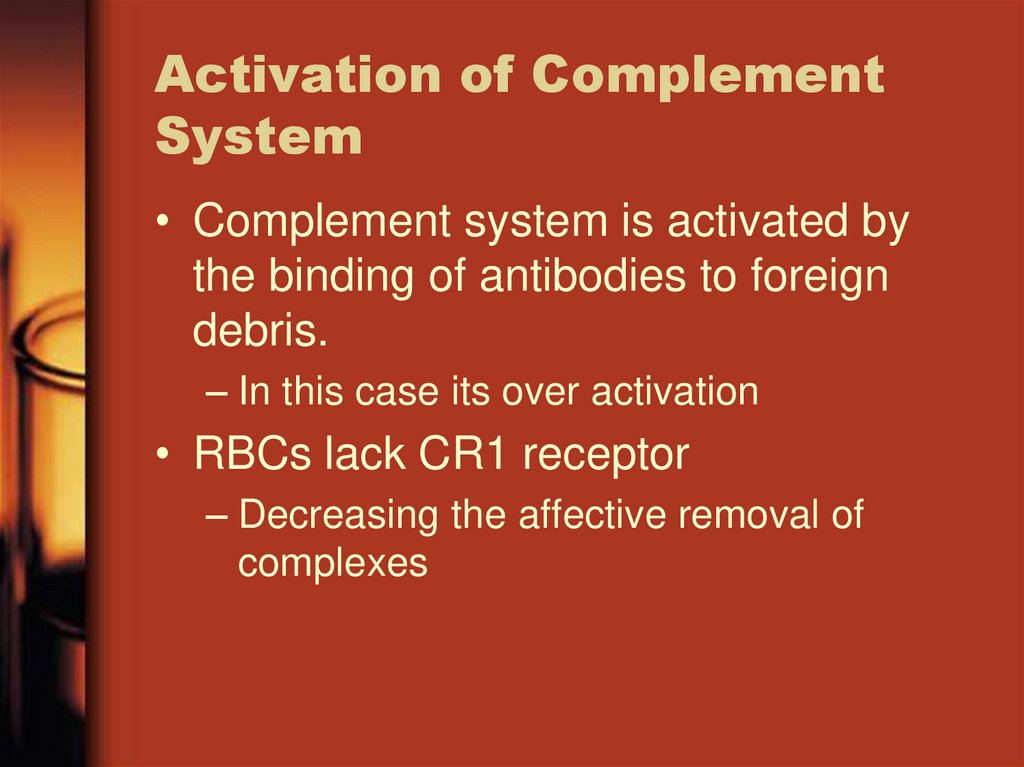 Activation of Complement System

• Complement system is activated by the binding of antibodies to foreign debris.
– In this case its over activation
• RBCs lack CR1 receptor
– Decreasing the affective removal of complexes